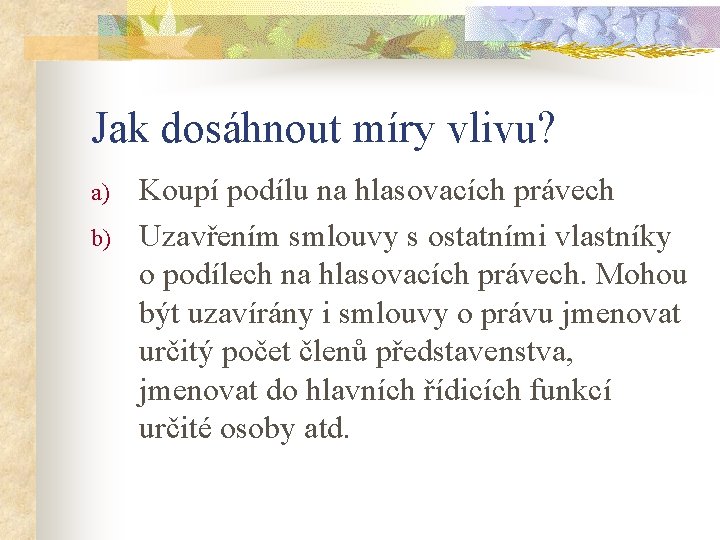 Jak dosáhnout míry vlivu?

a) Koupí podílu na hlasovacích právech

b) Uzavřením smlouvy s ostatními vlastníky o podílech na hlasovacích právech. Mohou být uzavírány i smlouvy o právu jmenovat určitý počet členů představenstva, jmenovat do hlavních řídicích funkcí určité osoby atd.